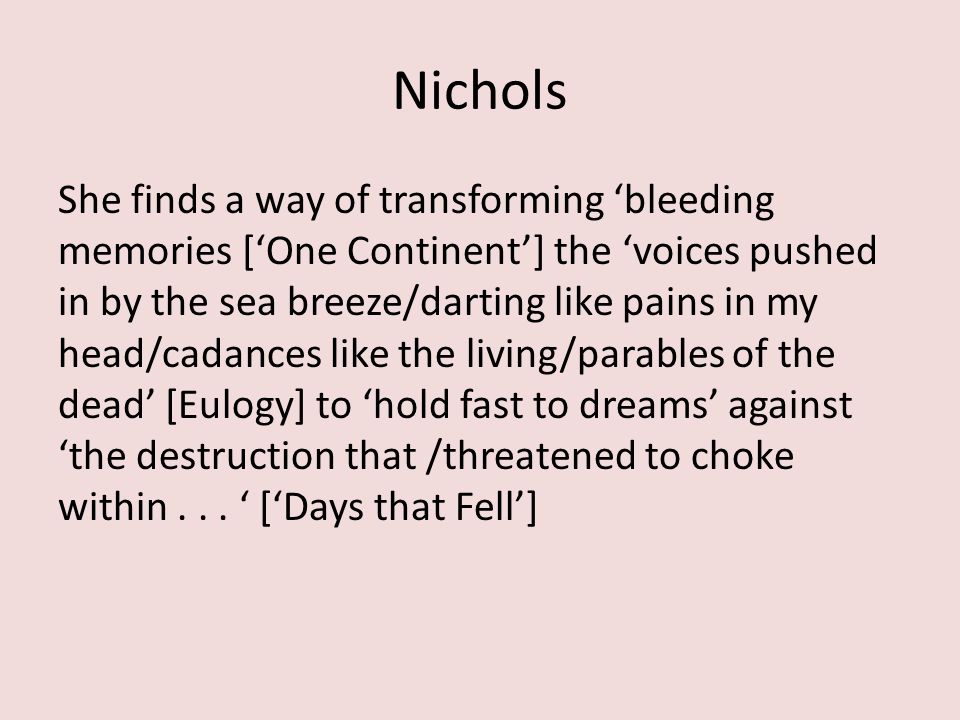 Nichols

She finds a way of transforming ‘bleeding memories [‘One Continent’] the ‘voices pushed in by the sea breeze/darting like pains in my head/cadances like the living/parables of the dead’ [Eulogy] to ‘hold fast to dreams’ against ‘the destruction that /threatened to choke within . . . ‘ [‘Days that Fell’]